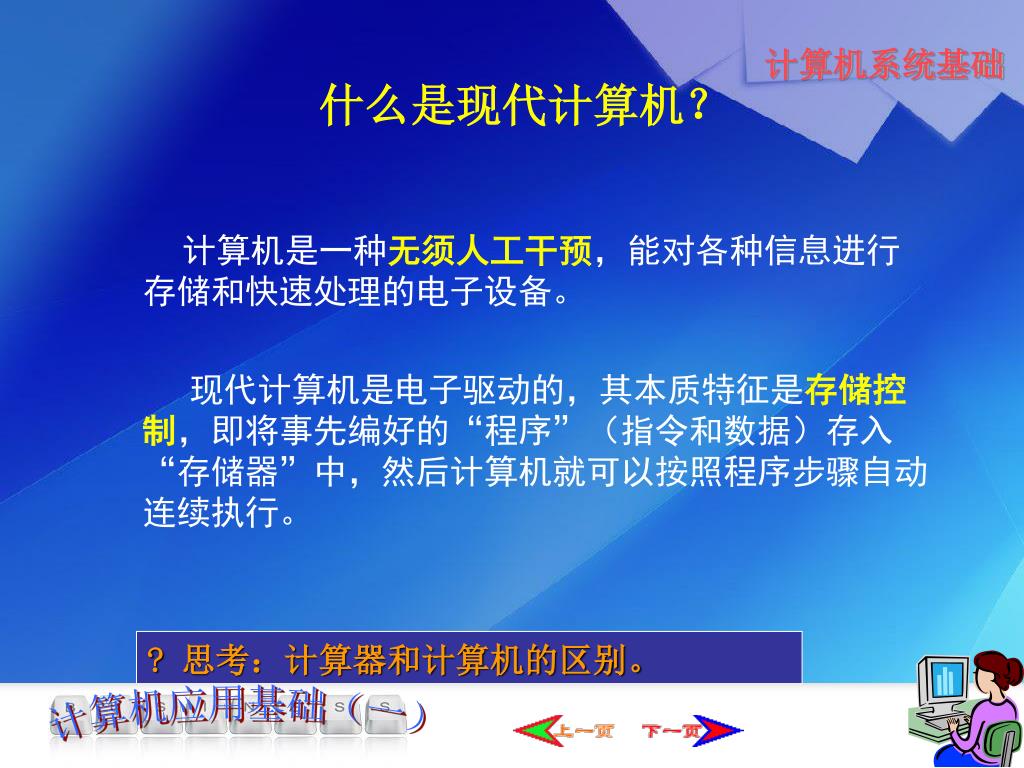 计算机系统基础

什么是现代计算机?

计算机是一种无须人工干预，能对各种信息进行存储和快速处理的电子设备。

现代计算机是电子驱动的，其本质特征是存储控制，即将事先编好的“程序”（指令和数据）存入“存储器”中，然后计算机就可以按照程序步骤自动连续执行。

？思考：计算器和计算机的区别。

计算机应用基础（一）

上一页 下一页